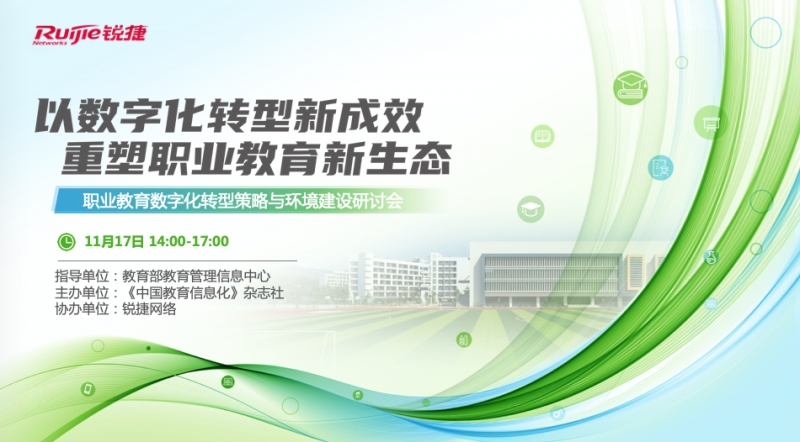 Ruijie 锐捷
Networks

以数字化转型新成效
重塑职业教育新生态

职业教育数字化转型策略与环境建设研讨会

11月17日 14:00-17:00

指导单位：教育部教育管理信息中心
主办单位：《中国教育信息化》杂志社
协办单位：锐捷网络